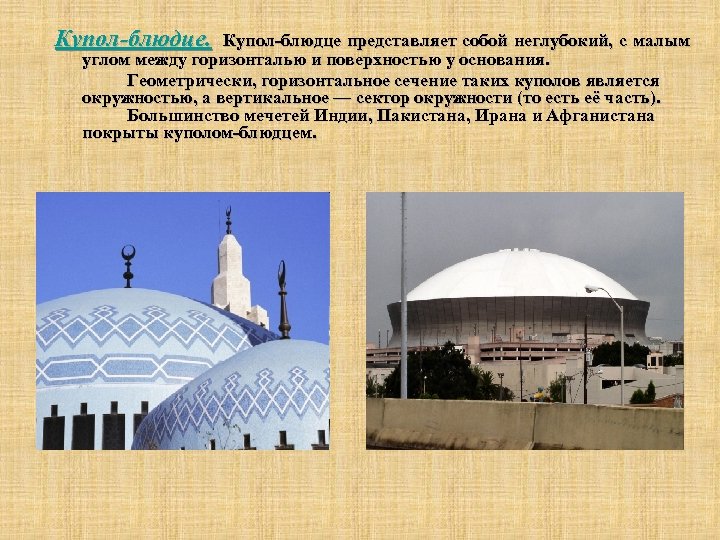 Купол-блюдце. Купол-блюдце представляет собой неглубокий, с малым углом между горизонталью и поверхностью у основания.

Геометрически, горизонтальное сечение таких куполов является окружностью, а вертикальное — сектор окружности (то есть её часть).

Большинство мечетей Индии, Пакистана, Ирана и Афганистана покрыты куполом-блюдцем.